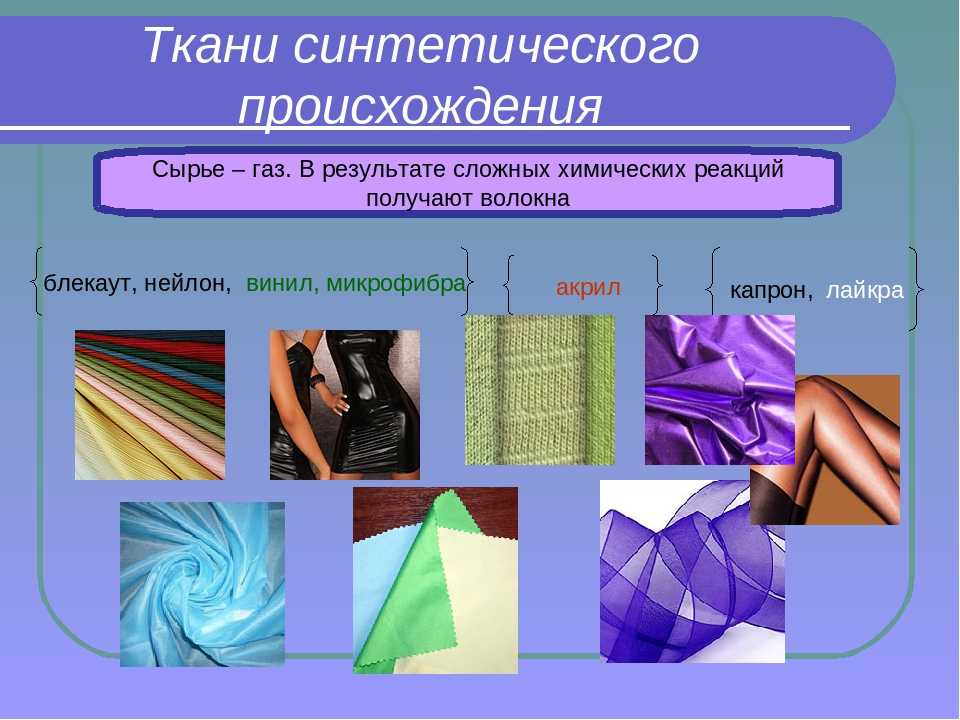 Ткани синтетического происхождения

Сырье – газ. В результате сложных химических реакций получают волокна

блекаут, нейлон, винил, микрофибра

акрил

капрон, лайкра